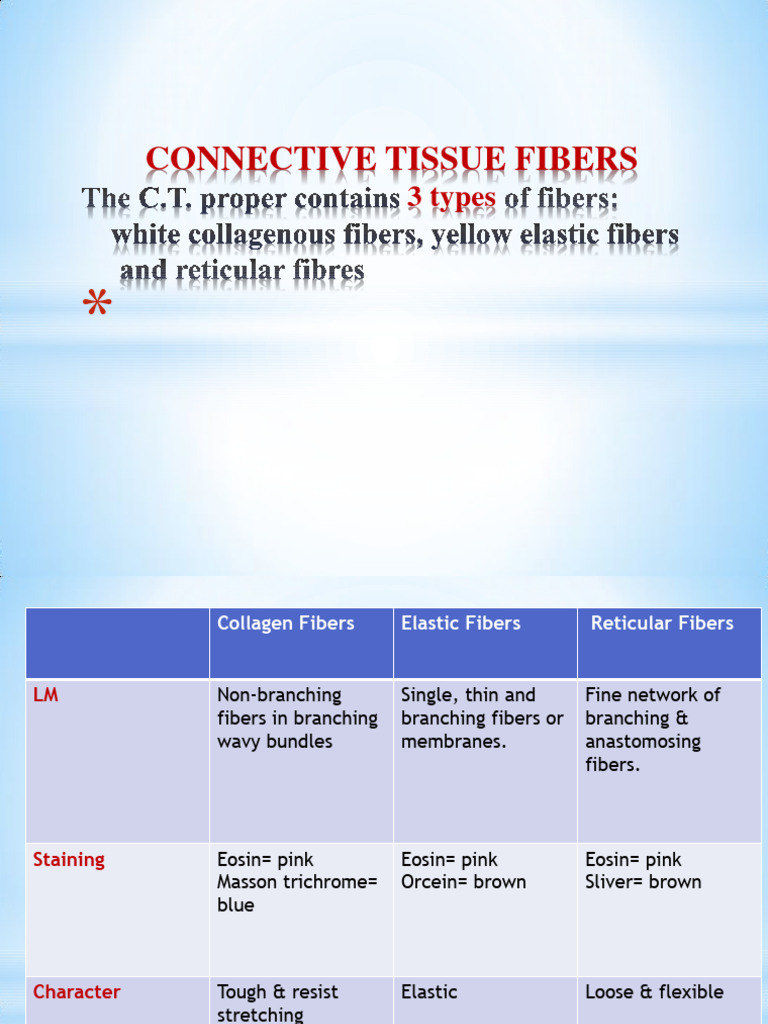 CONNECTIVE TISSUE FIBERS

The C.T. proper contains 3 types of fibers: white collagenous fibers, yellow elastic fibers and reticular fibres

*

| | Collagen Fibers | Elastic Fibers | Reticular Fibers |
|---|---|---|---|
| LM | Non-branching fibers in branching wavy bundles | Single, thin and branching fibers or membranes. | Fine network of branching & anastomosing fibers. |
| Staining | Eosin= pink Masson trichrome= blue | Eosin= pink Orcein= brown | Eosin= pink Sliver= brown |
| Character | Tough & resist stretching | Elastic | Loose & flexible |